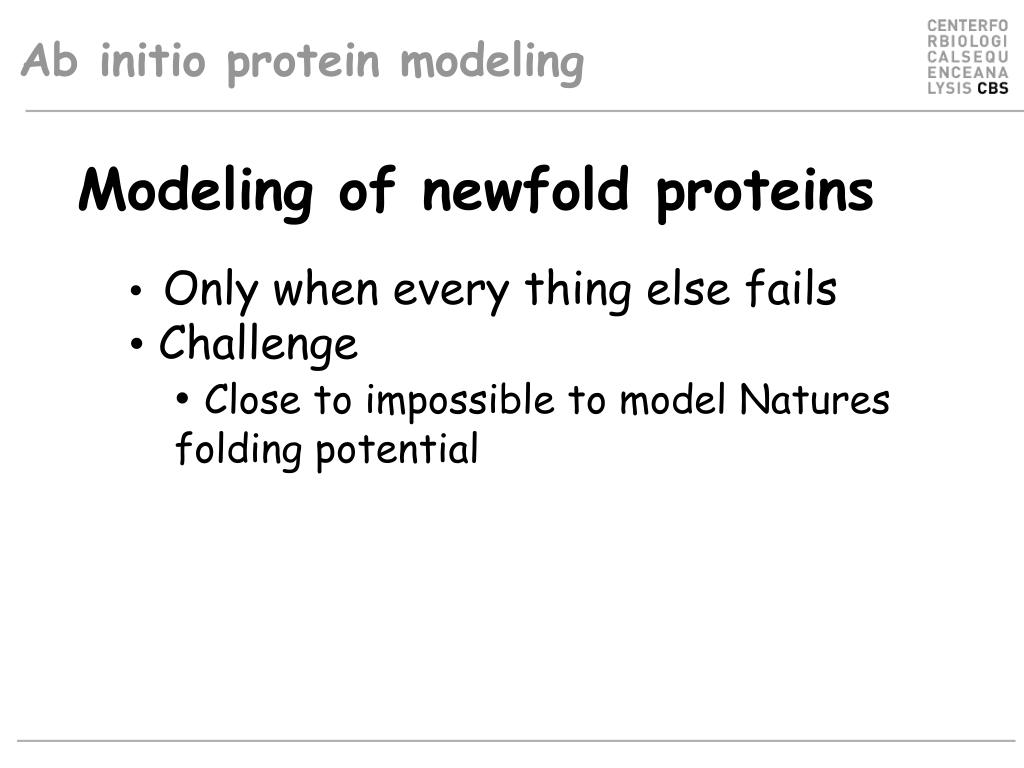 Ab initio protein modeling

CENTERFO
RBIOLOGI
CALSEQU
ENCEANA
LYSIS CBS

Modeling of newfold proteins

• Only when every thing else fails
• Challenge
• Close to impossible to model Natures folding potential